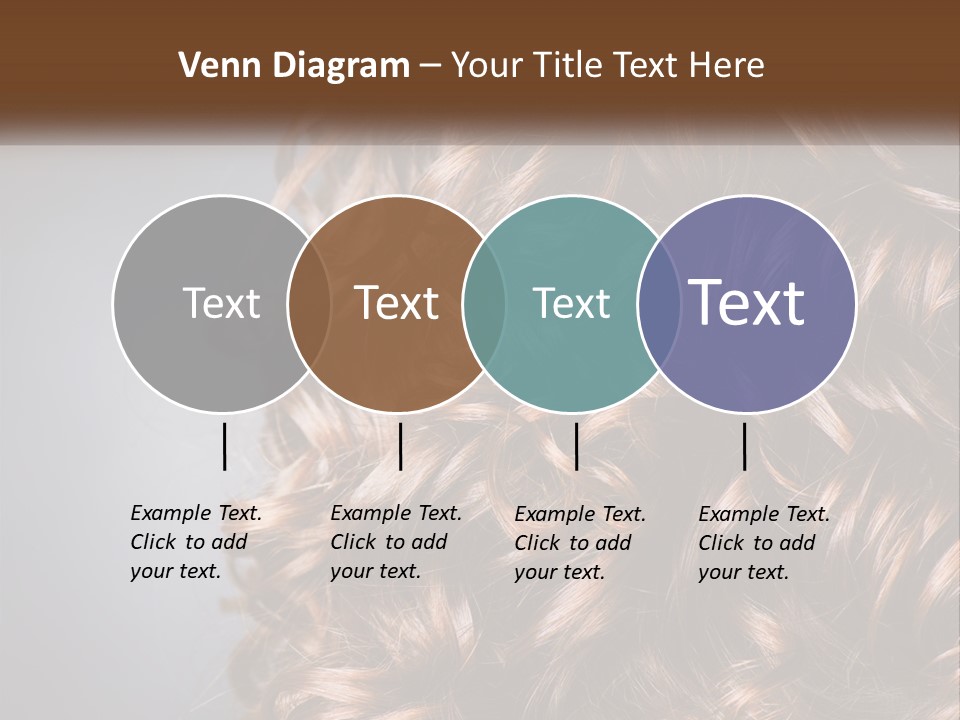 Venn Diagram – Your Title Text Here

Text

Text

Text

Text

Example Text. Click to add your text.

Example Text. Click to add your text.

Example Text. Click to add your text.

Example Text. Click to add your text.